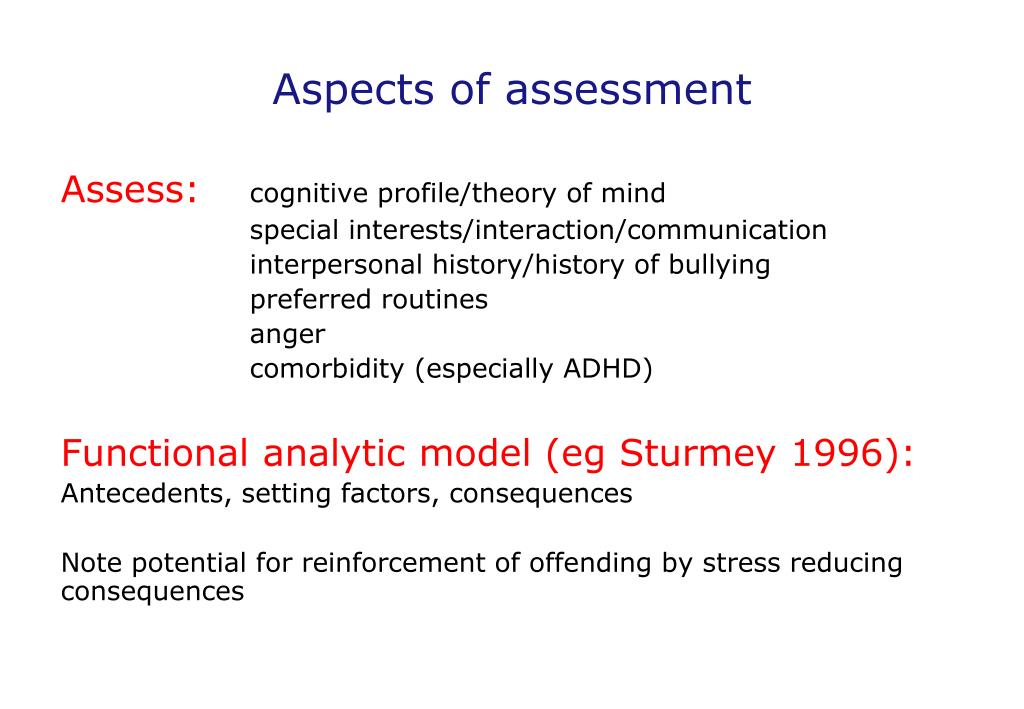 Aspects of assessment

Assess: cognitive profile/theory of mind
special interests/interaction/communication
interpersonal history/history of bullying
preferred routines
anger
comorbidity (especially ADHD)

Functional analytic model (eg Sturmey 1996):
Antecedents, setting factors, consequences

Note potential for reinforcement of offending by stress reducing consequences